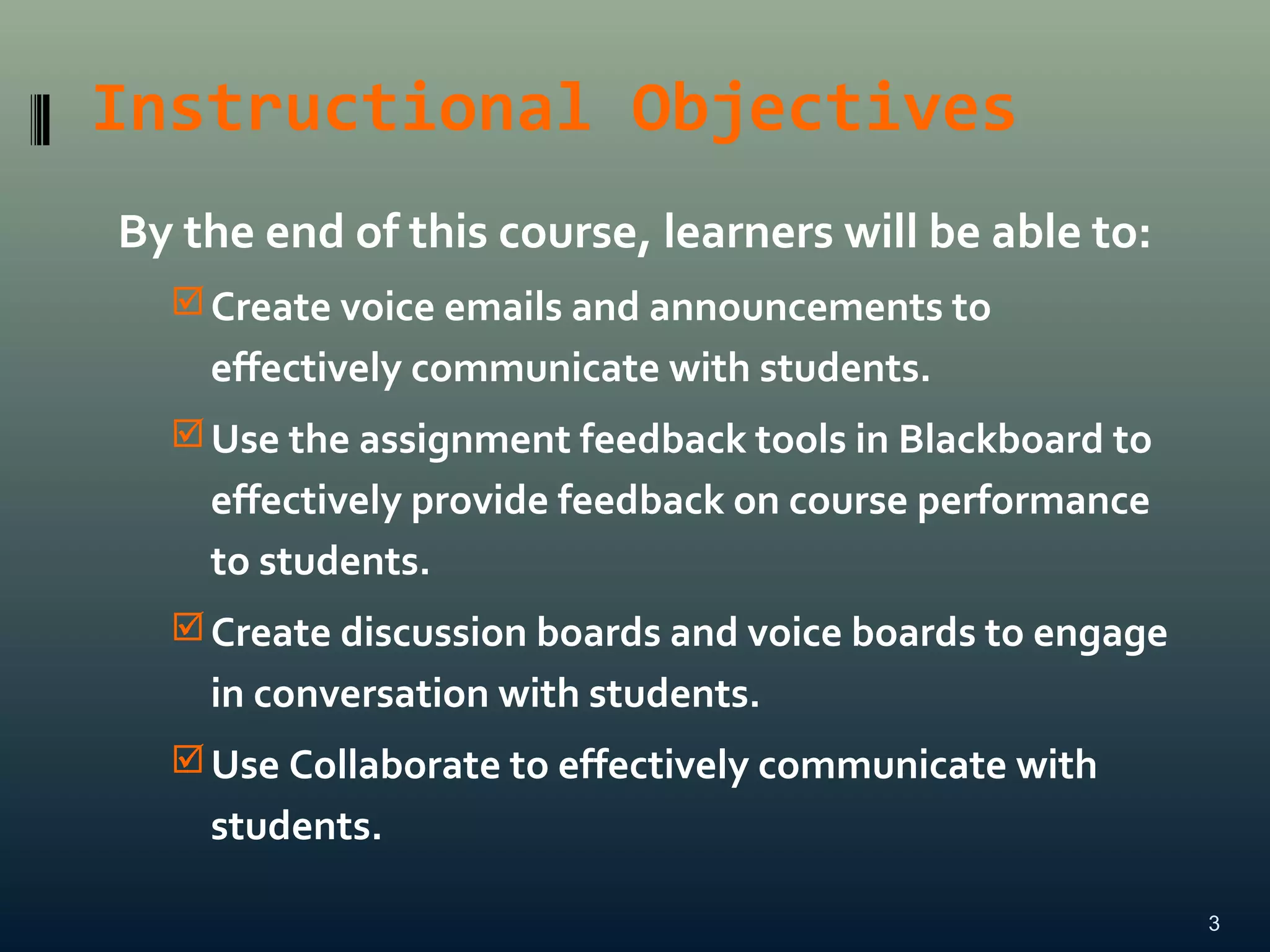 Instructional Objectives

By the end of this course, learners will be able to:

☑ Create voice emails and announcements to effectively communicate with students.

☑ Use the assignment feedback tools in Blackboard to effectively provide feedback on course performance to students.

☑ Create discussion boards and voice boards to engage in conversation with students.

☑ Use Collaborate to effectively communicate with students.

3